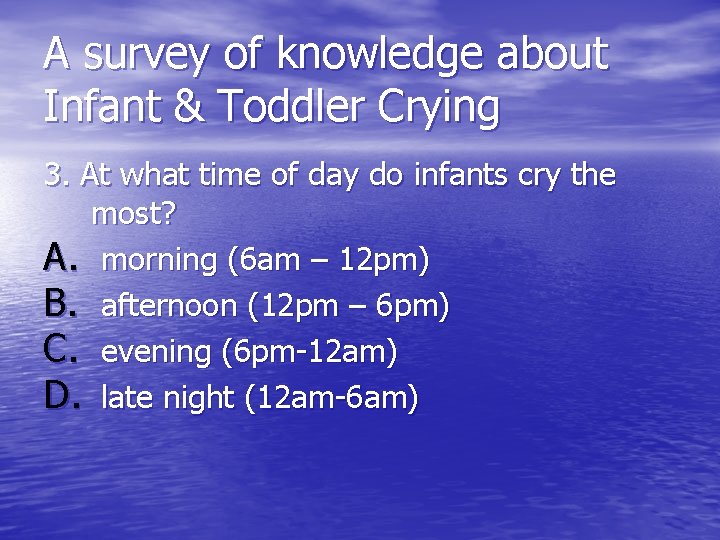 A survey of knowledge about Infant & Toddler Crying

3. At what time of day do infants cry the most?

A. morning (6am – 12pm)
B. afternoon (12pm – 6pm)
C. evening (6pm-12am)
D. late night (12am-6am)